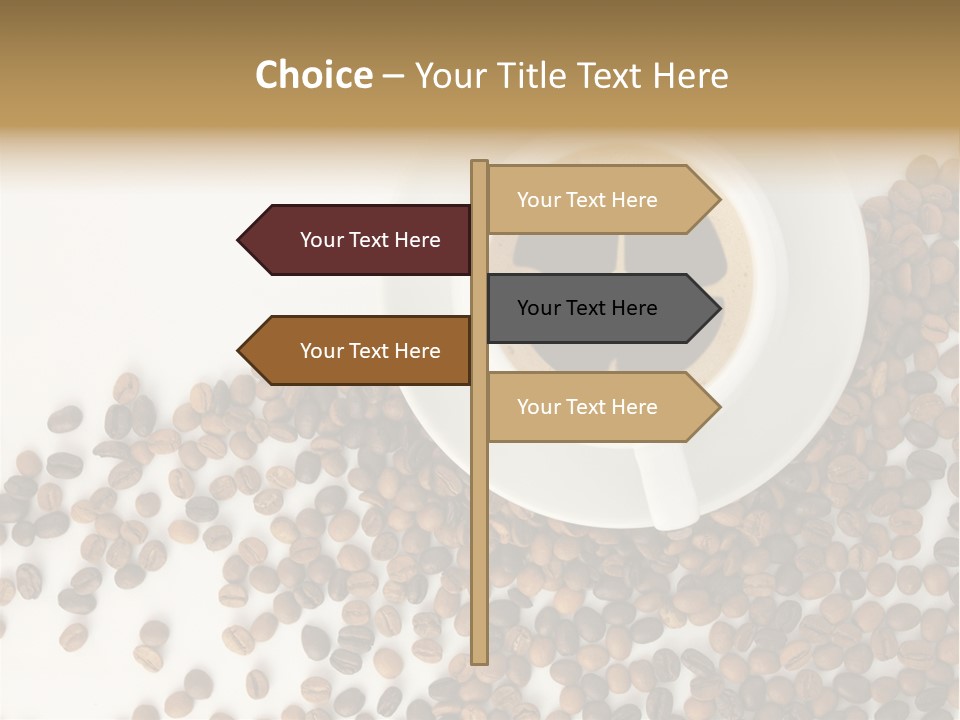 Choice – Your Title Text Here

Your Text Here

Your Text Here

Your Text Here

Your Text Here

Your Text Here